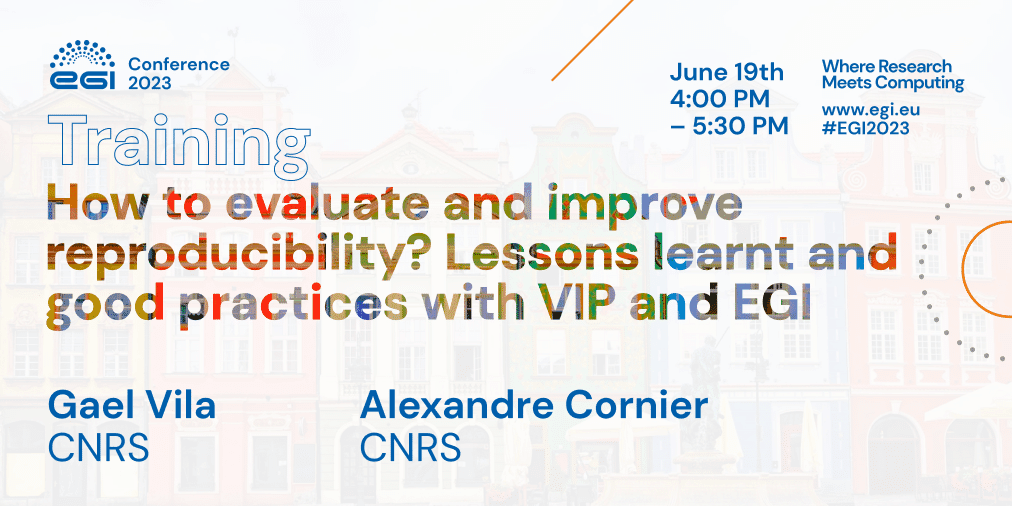 EGI Conference 2023

June 19th
4:00 PM
– 5:30 PM

Where Research Meets Computing
www.egi.eu
#EGI2023

Training

How to evaluate and improve reproducibility? Lessons learnt and good practices with VIP and EGI

Gael Vila
CNRS

Alexandre Cornier
CNRS